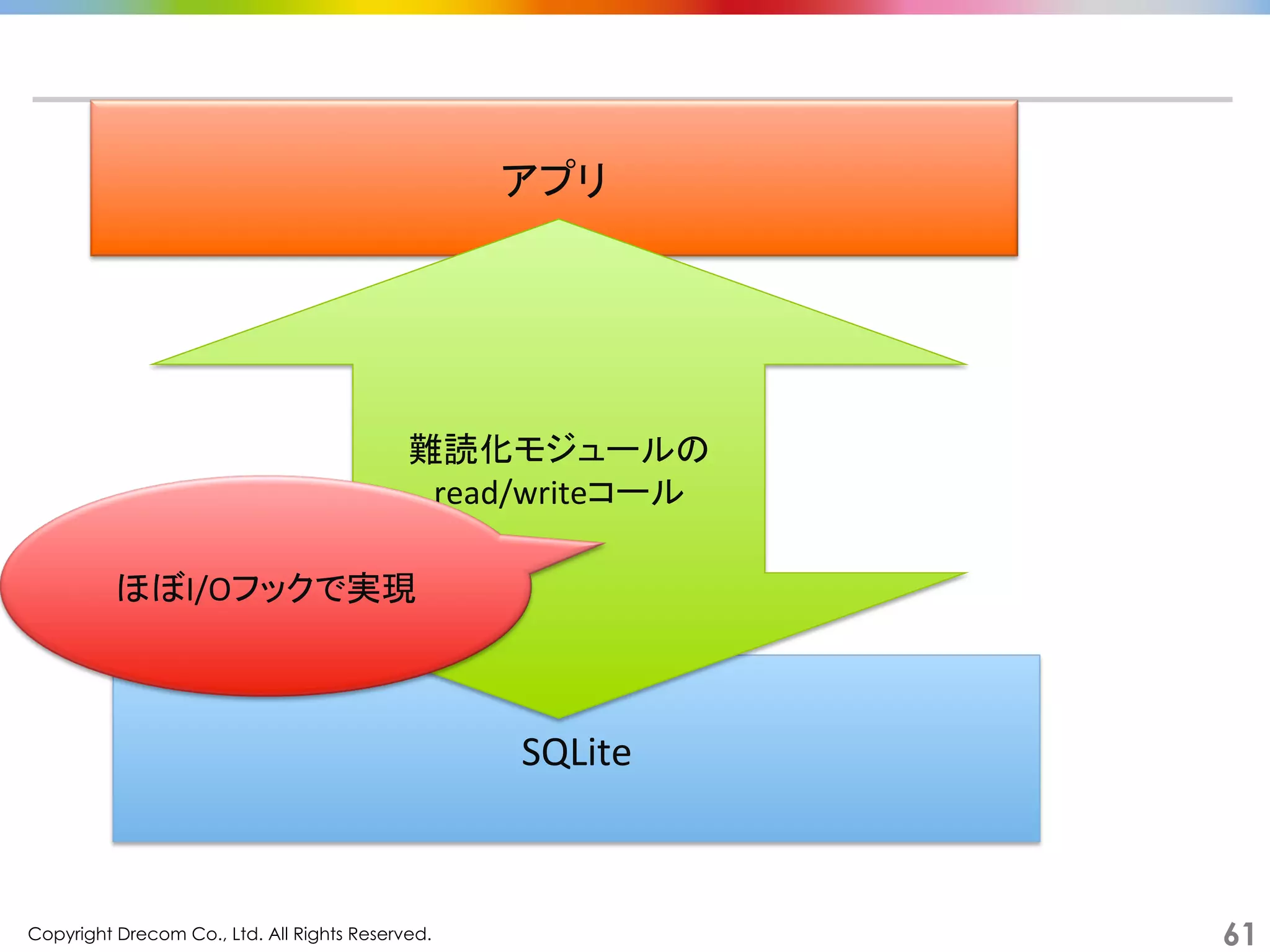 アプリ

難読化モジュールの
read/writeコール

ほぼI/Oフックで実現

SQLite

Copyright Drecom Co., Ltd. All Rights Reserved.

61